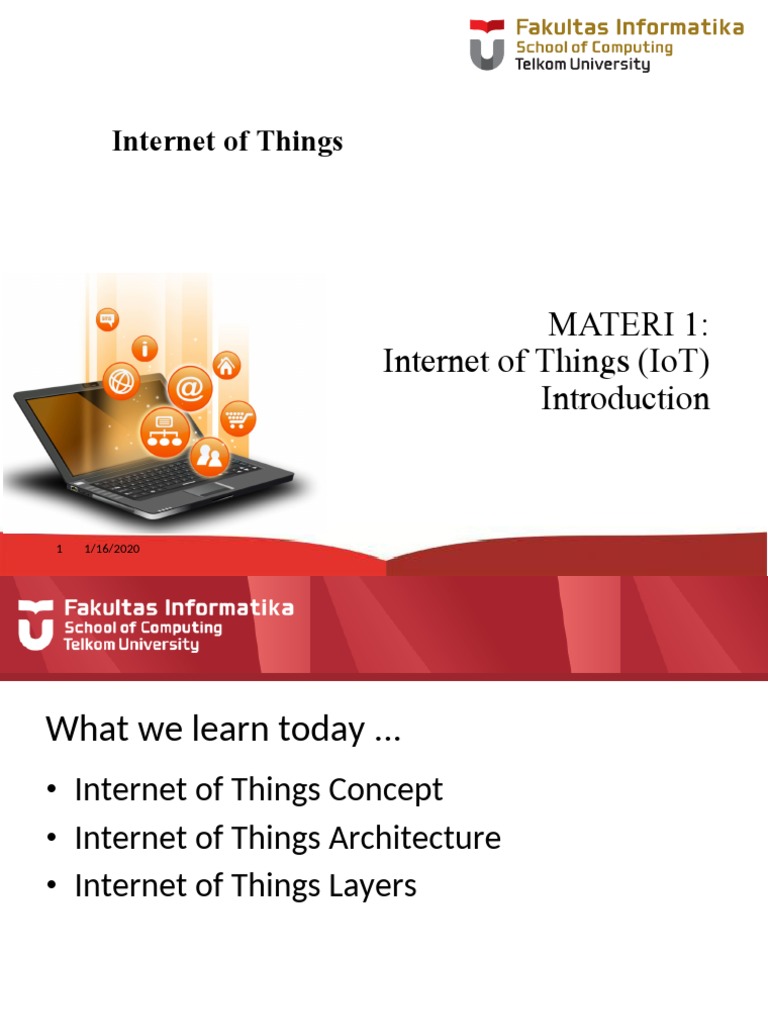 Fakultas Informatika
School of Computing
Telkom University

Internet of Things

MATERI 1:
Internet of Things (IoT)
Introduction

1 1/16/2020

Fakultas Informatika
School of Computing
Telkom University

What we learn today …

• Internet of Things Concept
• Internet of Things Architecture
• Internet of Things Layers